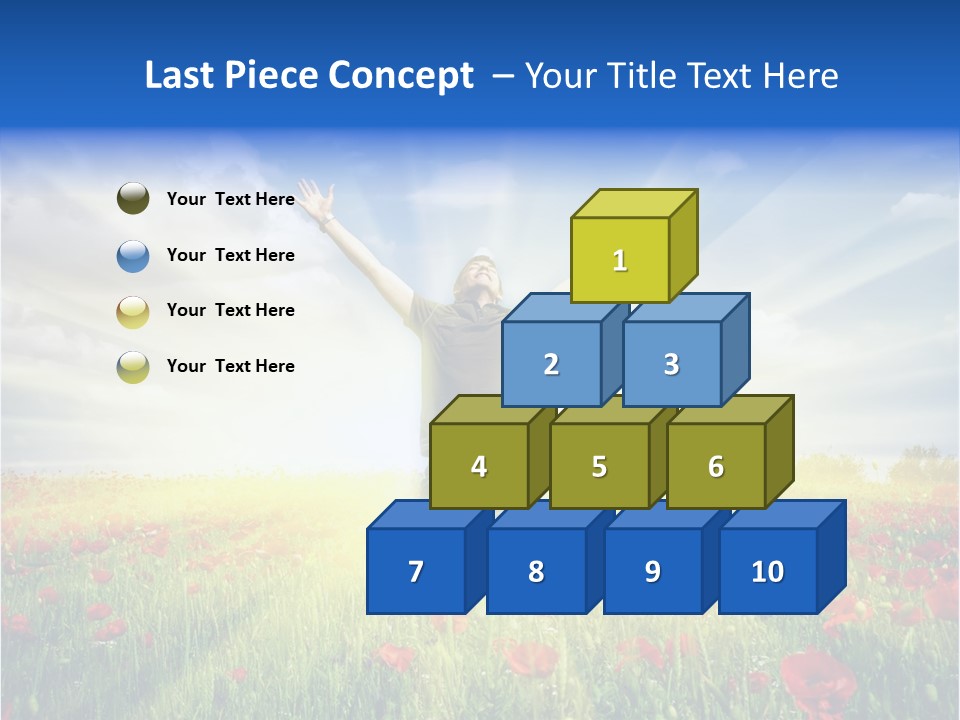 Last Piece Concept – Your Title Text Here

Your Text Here

Your Text Here

Your Text Here

Your Text Here

1

2

3

4

5

6

7

8

9

10